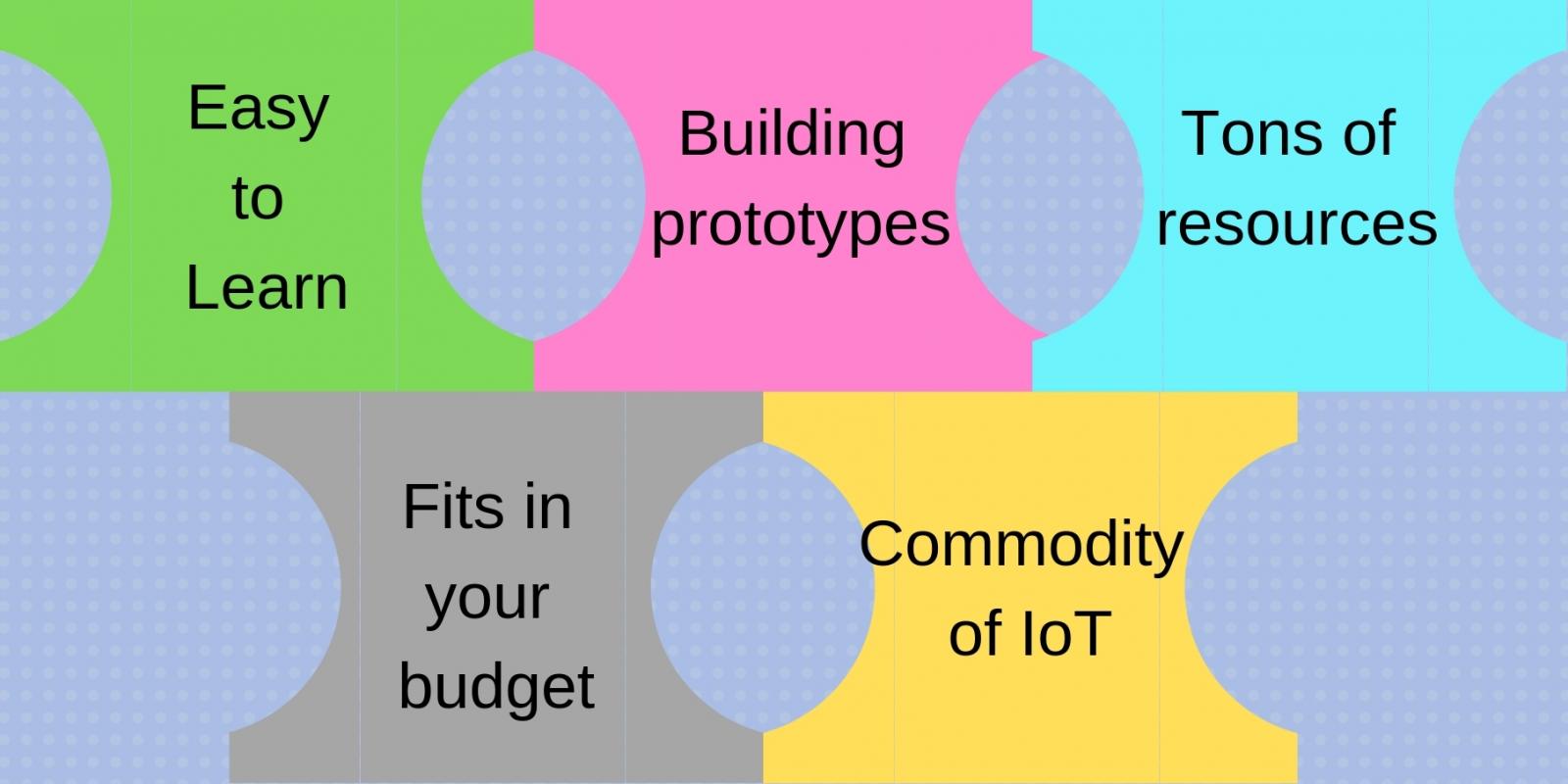 Easy to Learn

Building prototypes

Tons of resources

Fits in your budget

Commodity of IoT